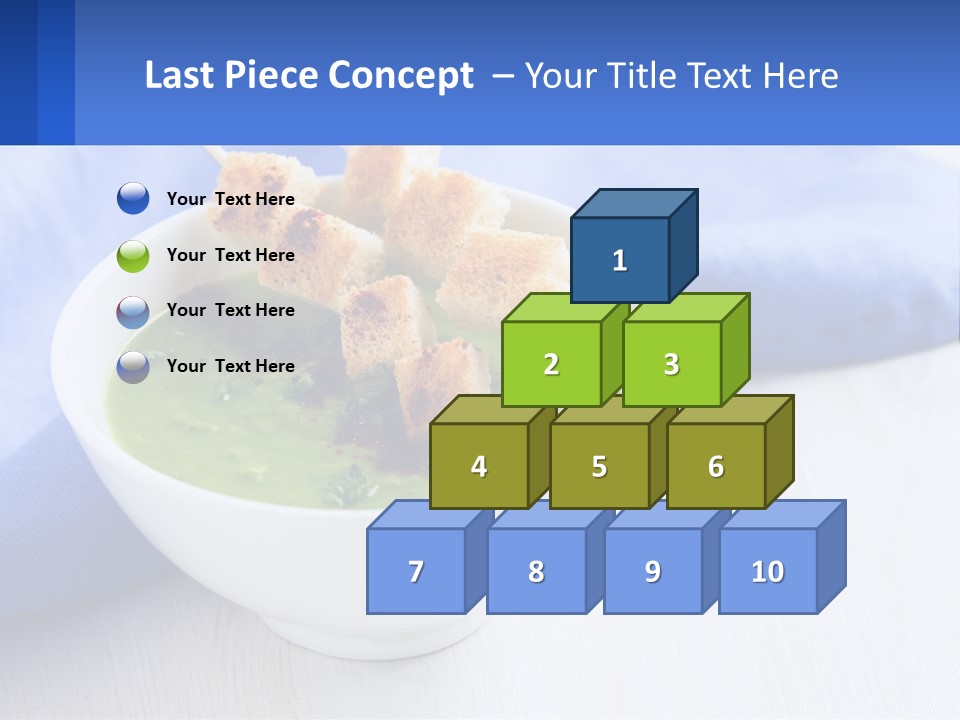 Last Piece Concept – Your Title Text Here

Your Text Here

Your Text Here

Your Text Here

Your Text Here

1

2 3

4 5 6

7 8 9 10